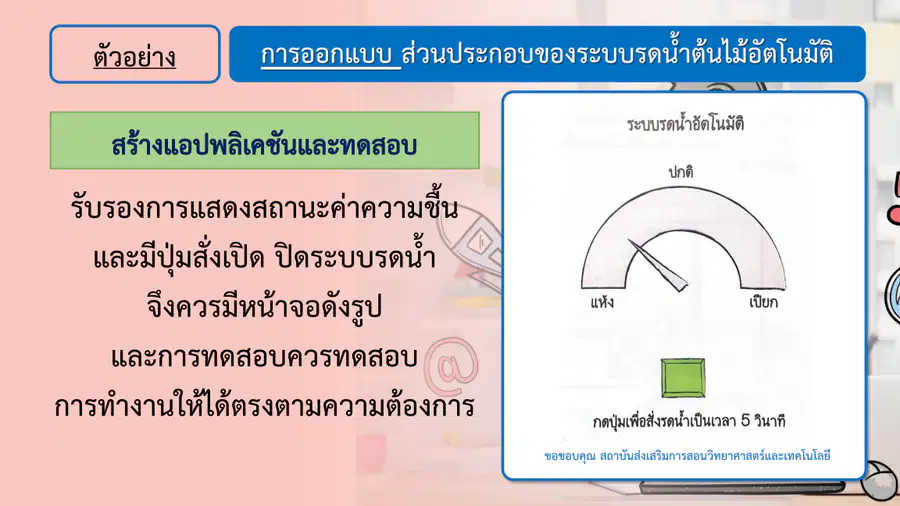 ตัวอย่าง

การออกแบบ ส่วนประกอบของระบบรดน้ำต้นไม้อัตโนมัติ

สร้างแอปพลิเคชันและทดสอบ

รับรองการแสดงสถานะค่าความชื้น และมีปุ่มสั่งเปิด ปิดระบบรดน้ำ จึงควรมีหน้าจอดังรูป และการทดสอบควรทดสอบ การทำงานให้ได้ตรงตามความต้องการ

ระบบรดน้ำอัตโนมัติ

ปกติ

แห้ง

เปียก

กดปุ่มเพื่อสั่งรดน้ำเป็นเวลา 5 วินาที

ขอขอบคุณ สถาบันส่งเสริมการสอนวิทยาศาสตร์และเทคโนโลยี